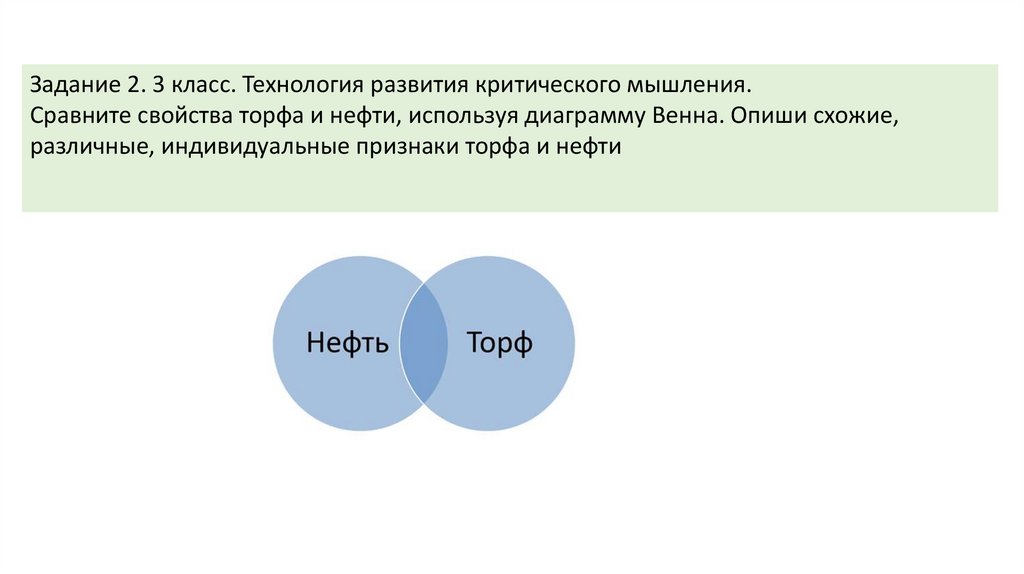 Задание 2. 3 класс. Технология развития критического мышления.
Сравните свойства торфа и нефти, используя диаграмму Венна. Опиши схожие, различные, индивидуальные признаки торфа и нефти

Нефть

Торф